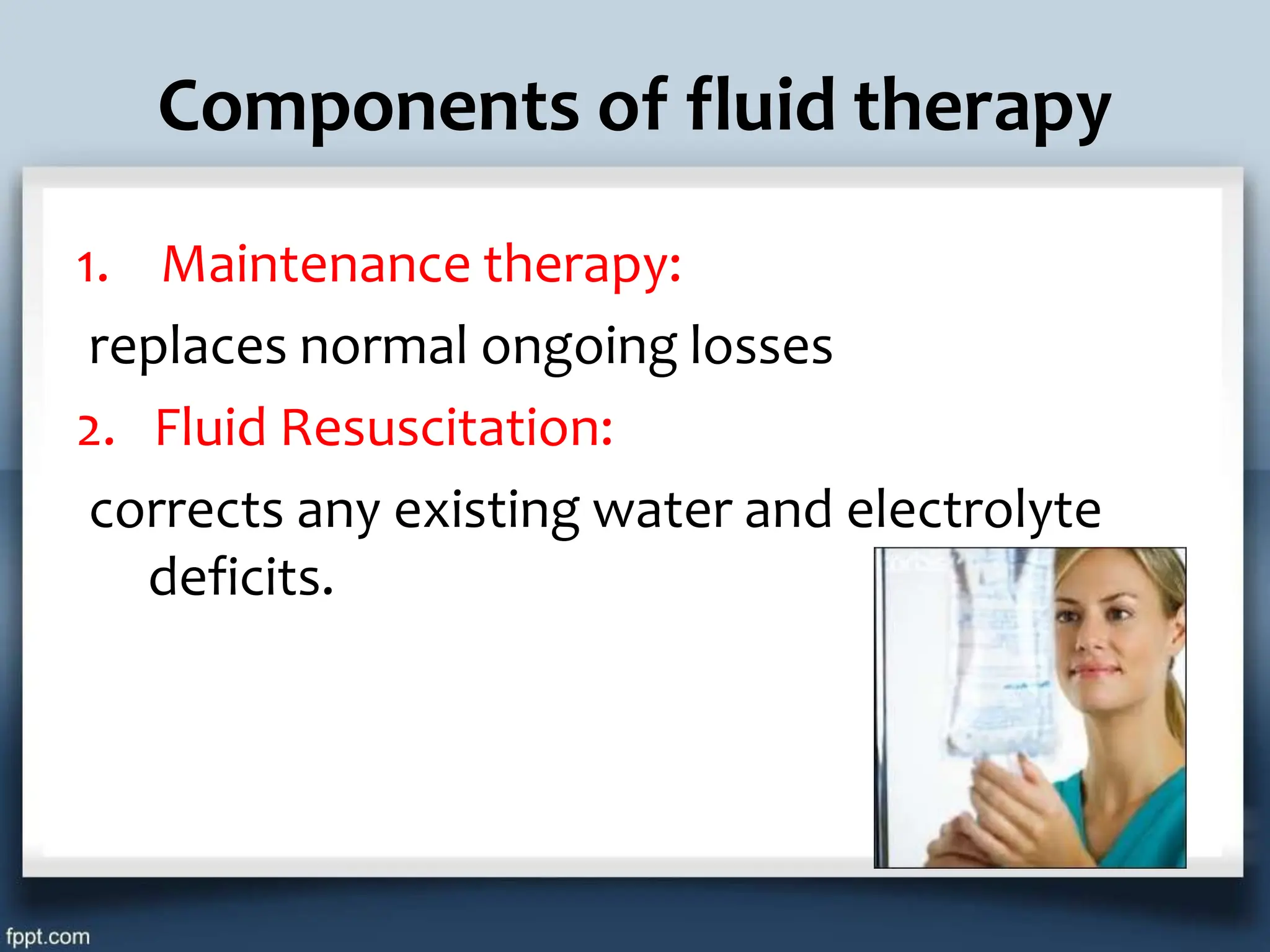 Components of fluid therapy

1. Maintenance therapy:

replaces normal ongoing losses

2. Fluid Resuscitation:

corrects any existing water and electrolyte deficits.

fppt.com